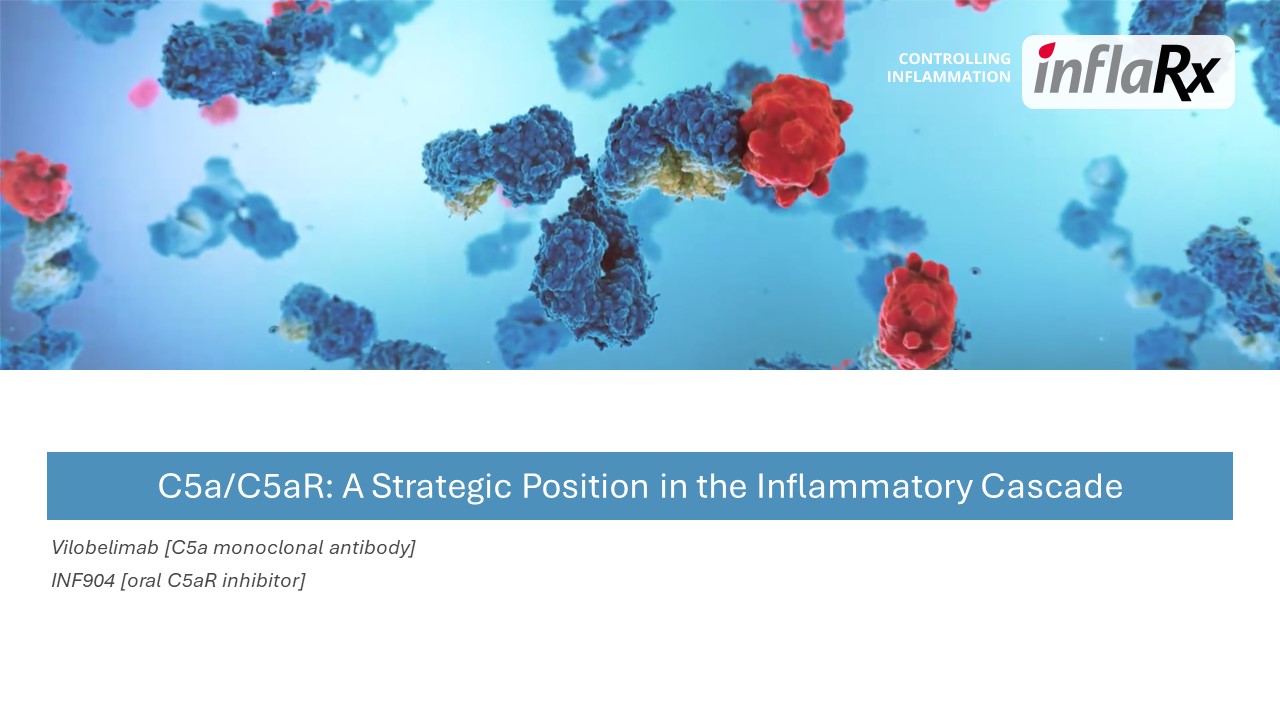 CONTROLLING INFLAMMATION

inflaRx

C5a/C5aR: A Strategic Position in the Inflammatory Cascade

Vilobelimab [C5a monoclonal antibody]
INF904 [oral C5aR inhibitor]